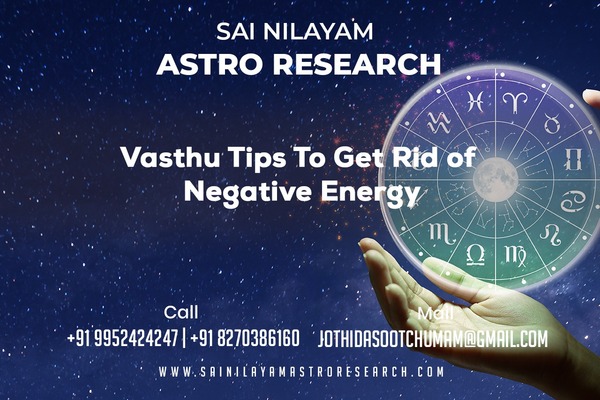 SAI NILAYAM
ASTRO RESEARCH

Vasthu Tips To Get Rid of Negative Energy

Call
+91 9952424247 | +91 8270386160

Mail
JOTHIDASOOTCHUMAM@GMAIL.COM

WWW.SAINILAYAMASTRORESEARCH.COM